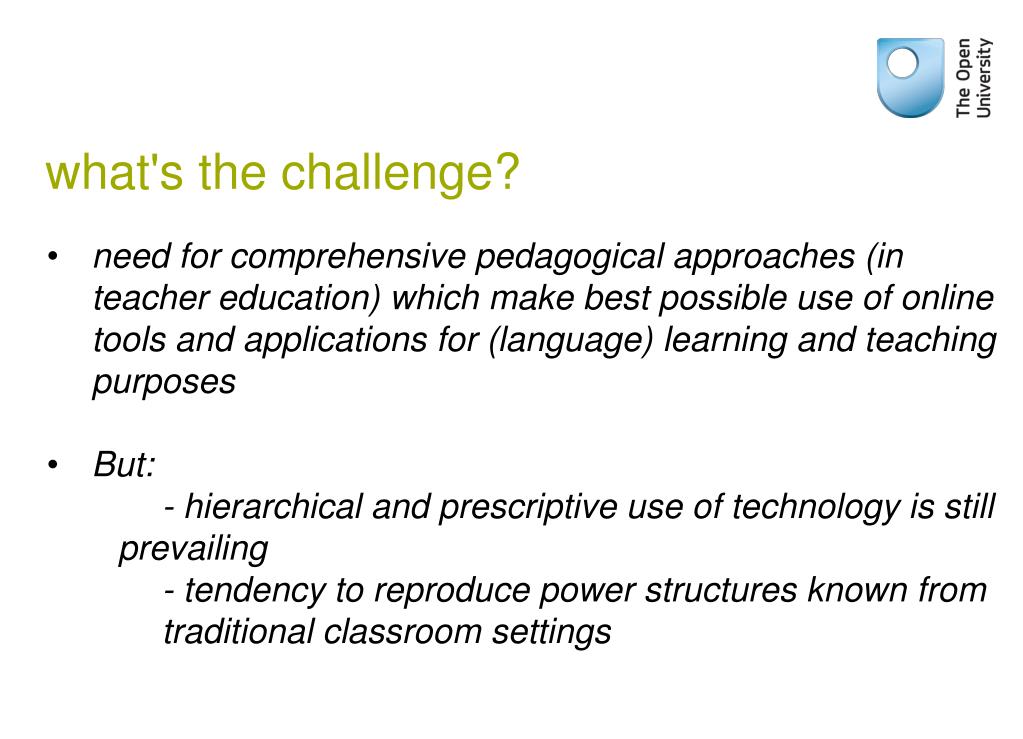 The Open University

what's the challenge?

• need for comprehensive pedagogical approaches (in teacher education) which make best possible use of online tools and applications for (language) learning and teaching purposes

• But:
- hierarchical and prescriptive use of technology is still prevailing
- tendency to reproduce power structures known from traditional classroom settings